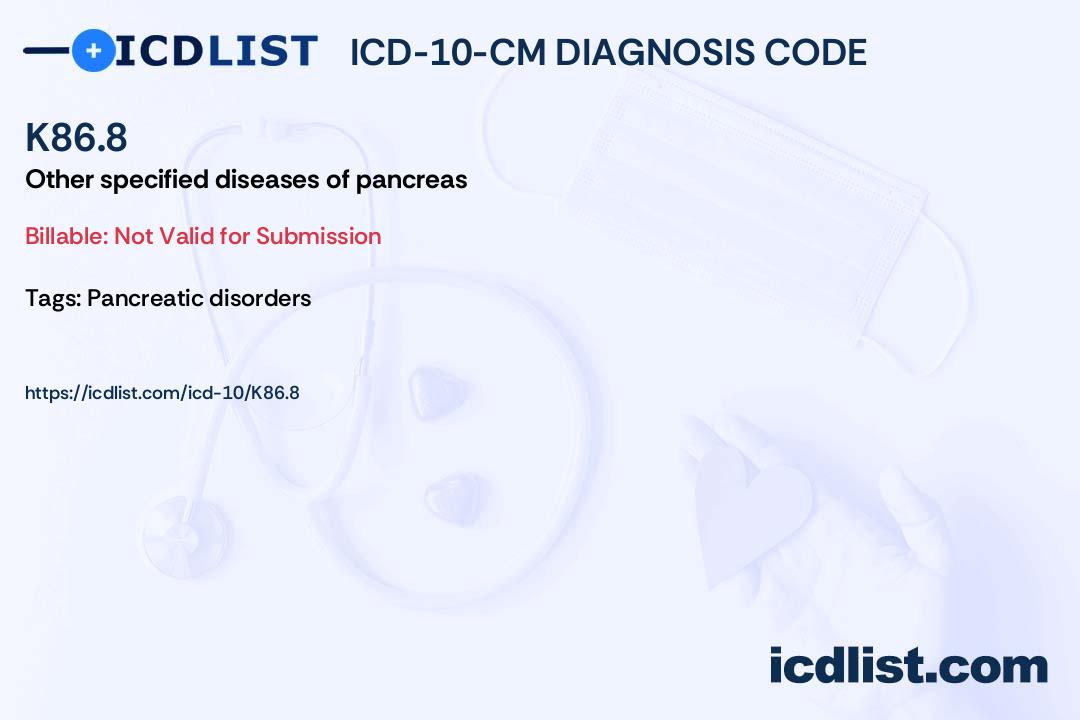 ICDLIST ICD-10-CM DIAGNOSIS CODE

K86.8

Other specified diseases of pancreas

Billable: Not Valid for Submission

Tags: Pancreatic disorders

https://icdlist.com/icd-10/K86.8

icdlist.com